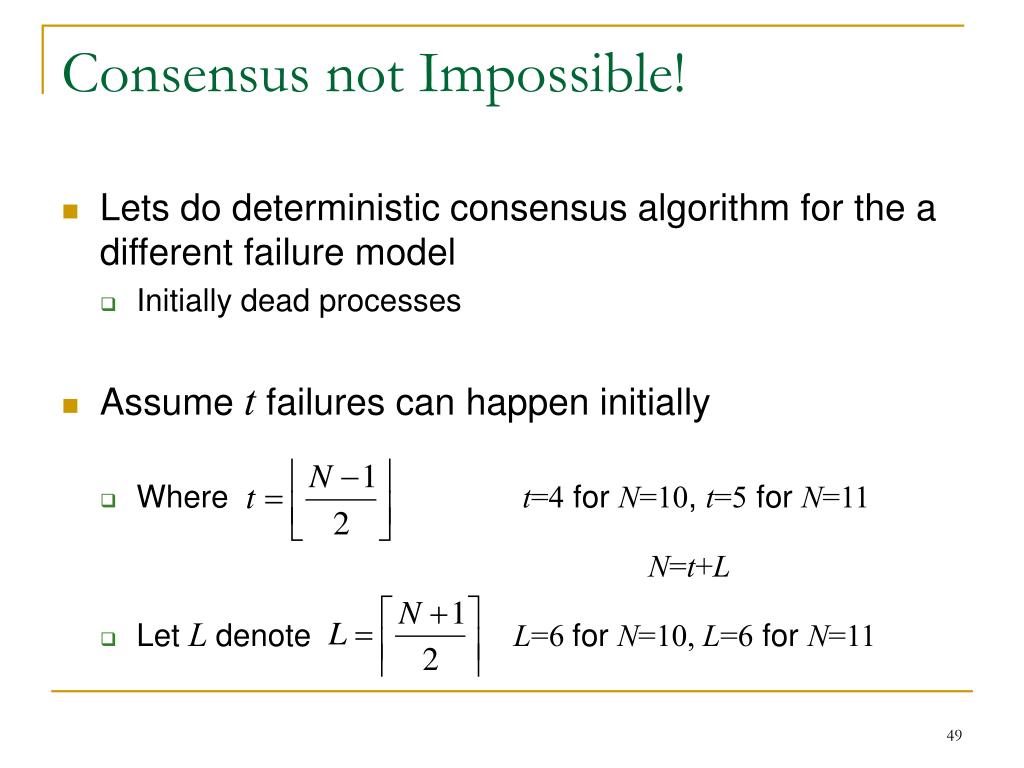 Consensus not Impossible!

Lets do deterministic consensus algorithm for the a different failure model

Initially dead processes

Assume $t$ failures can happen initially

Where $t = \left\lfloor \frac{N-1}{2} \right\rfloor$ $t$=4 for $N$=10, $t$=5 for $N$=11

$N$=$t$+$L$

Let $L$ denote $L = \left\lceil \frac{N+1}{2} \right\rceil$ $L$=6 for $N$=10, $L$=6 for $N$=11

49